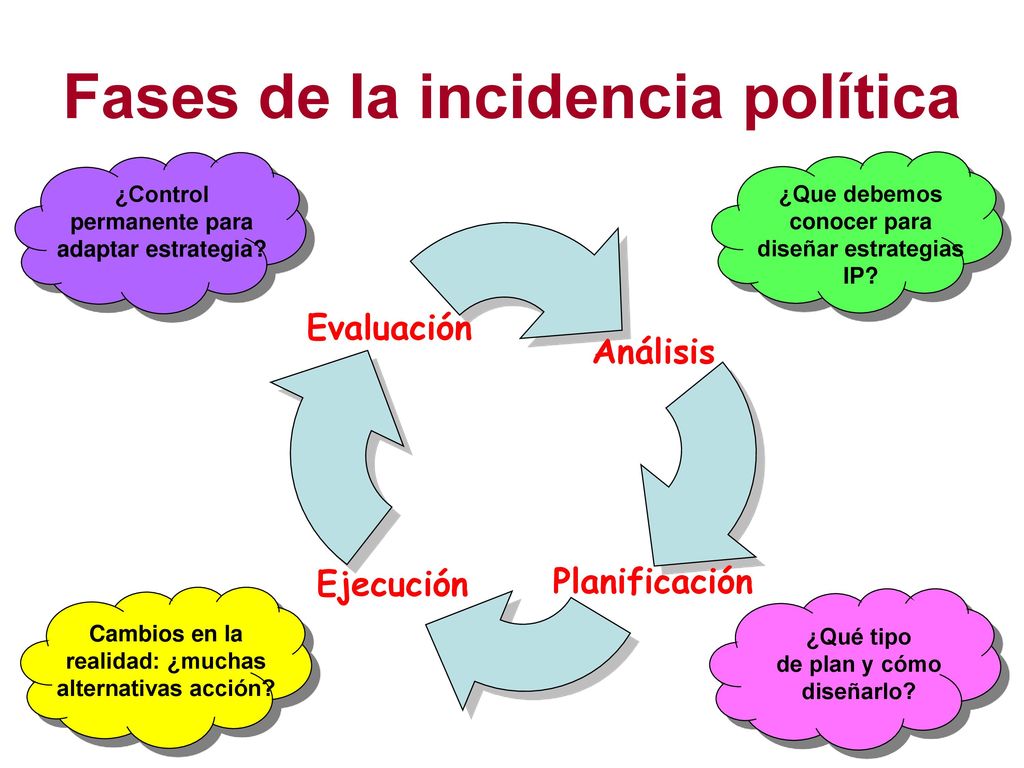 Fases de la incidencia política

¿Control permanente para adaptar estrategia?

¿Que debemos conocer para diseñar estrategias IP?

Evaluación

Análisis

Ejecución

Planificación

Cambios en la realidad: ¿muchas alternativas acción?

¿Qué tipo de plan y cómo diseñarlo?